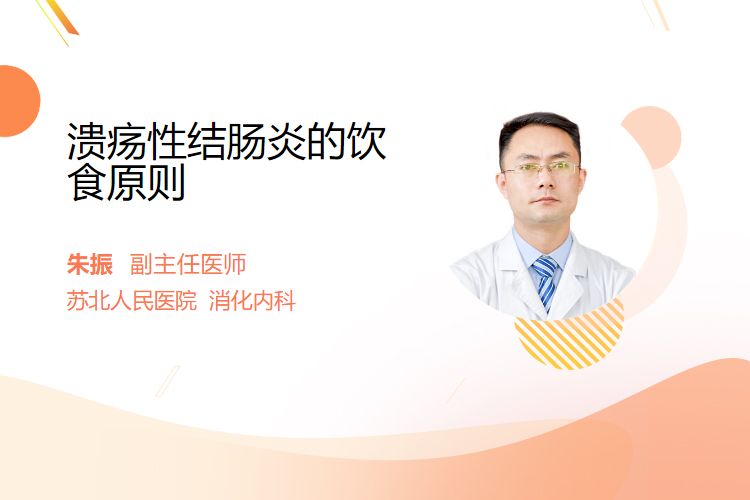 溃疡性结肠炎的饮食原则

朱振 副主任医师

苏北人民医院 消化内科